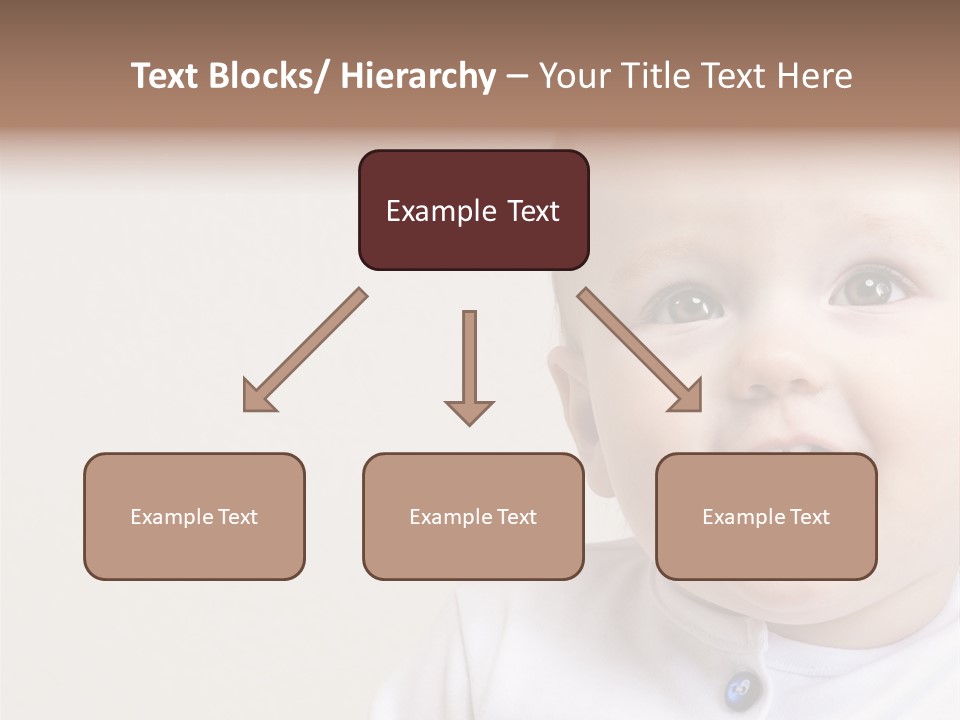 Text Blocks/ Hierarchy – Your Title Text Here

Example Text

Example Text

Example Text

Example Text